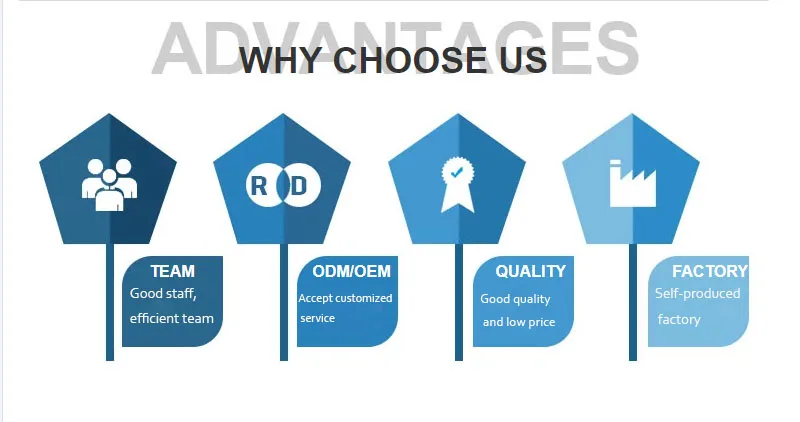 ADVANTAGES
WHY CHOOSE US

R D

TEAM
Good staff, efficient team

ODM/OEM
Accept customized service

QUALITY
Good quality and low price

FACTORY
Self-produced factory